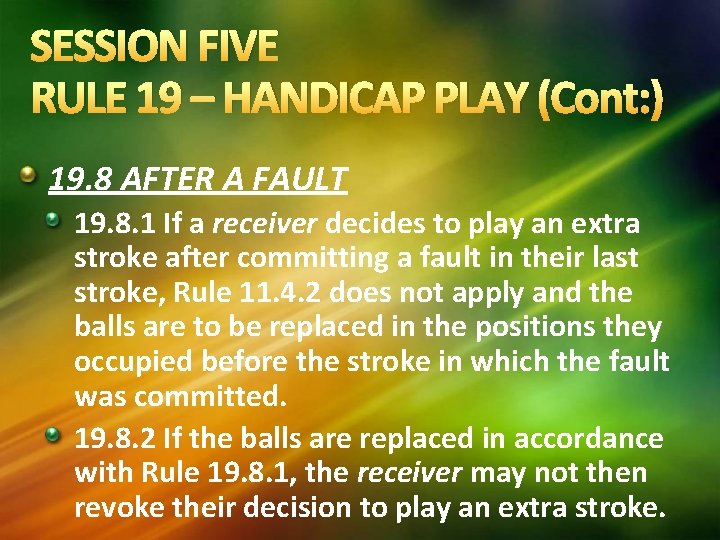 SESSION FIVE
RULE 19 – HANDICAP PLAY (Cont:)

19.8 AFTER A FAULT

19.8.1 If a receiver decides to play an extra stroke after committing a fault in their last stroke, Rule 11.4.2 does not apply and the balls are to be replaced in the positions they occupied before the stroke in which the fault was committed.

19.8.2 If the balls are replaced in accordance with Rule 19.8.1, the receiver may not then revoke their decision to play an extra stroke.